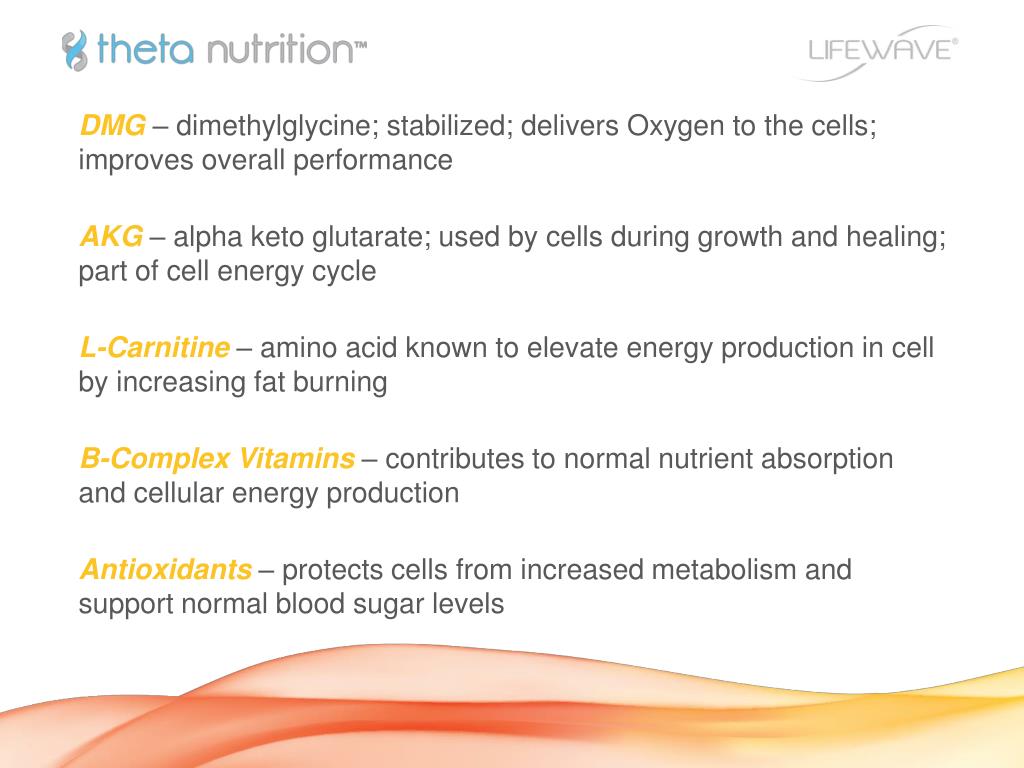 theta nutrition™

LIFEWAVE®

DMG – dimethylglycine; stabilized; delivers Oxygen to the cells; improves overall performance

AKG – alpha keto glutarate; used by cells during growth and healing; part of cell energy cycle

L-Carnitine – amino acid known to elevate energy production in cell by increasing fat burning

B-Complex Vitamins – contributes to normal nutrient absorption and cellular energy production

Antioxidants – protects cells from increased metabolism and support normal blood sugar levels